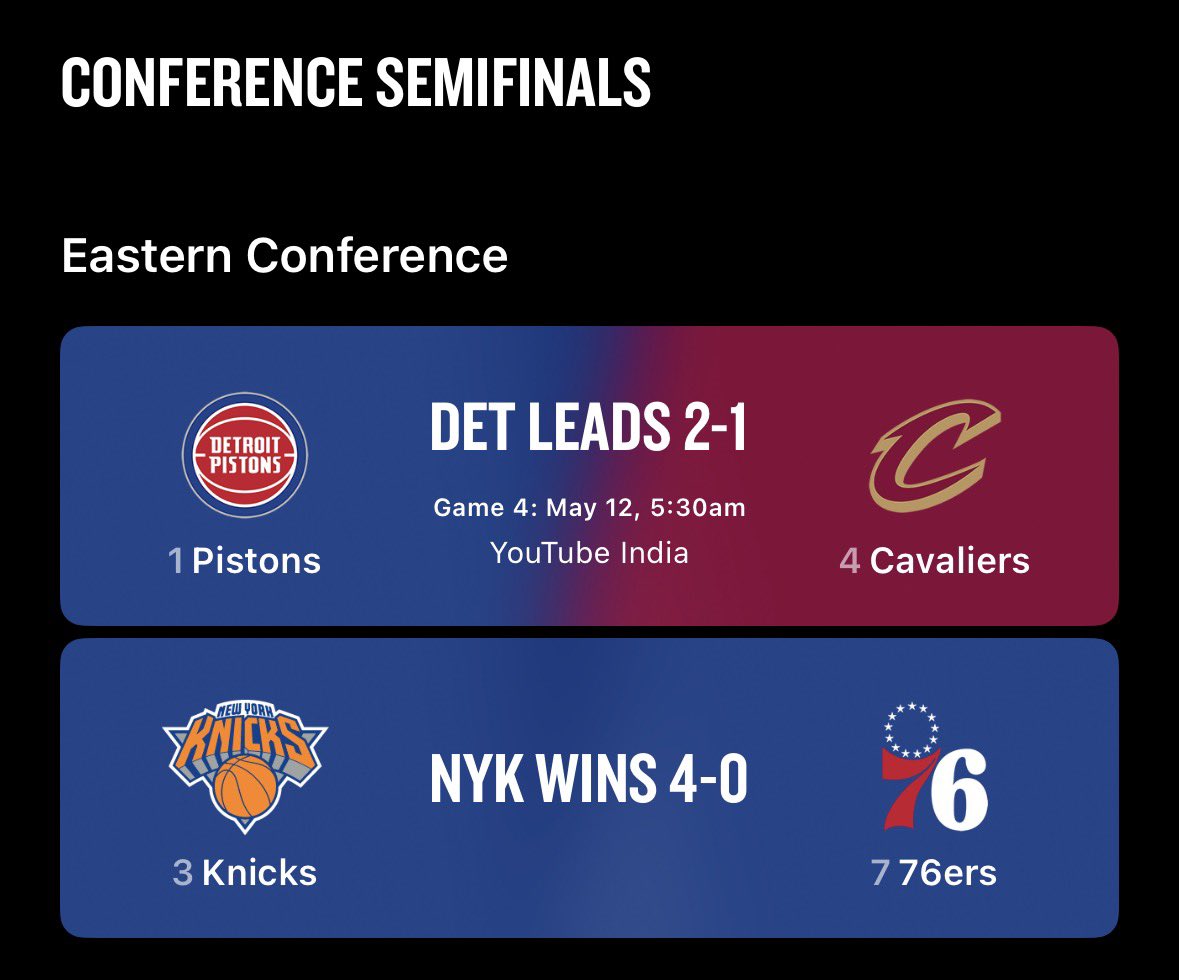 CONFERENCE SEMIFINALS

Eastern Conference

DETROIT PISTONS

1 Pistons

DET LEADS 2-1

Game 4: May 12, 5:30am
YouTube India

4 Cavaliers

NEW YORK KNICKS

3 Knicks

NYK WINS 4-0

76

7 76ers